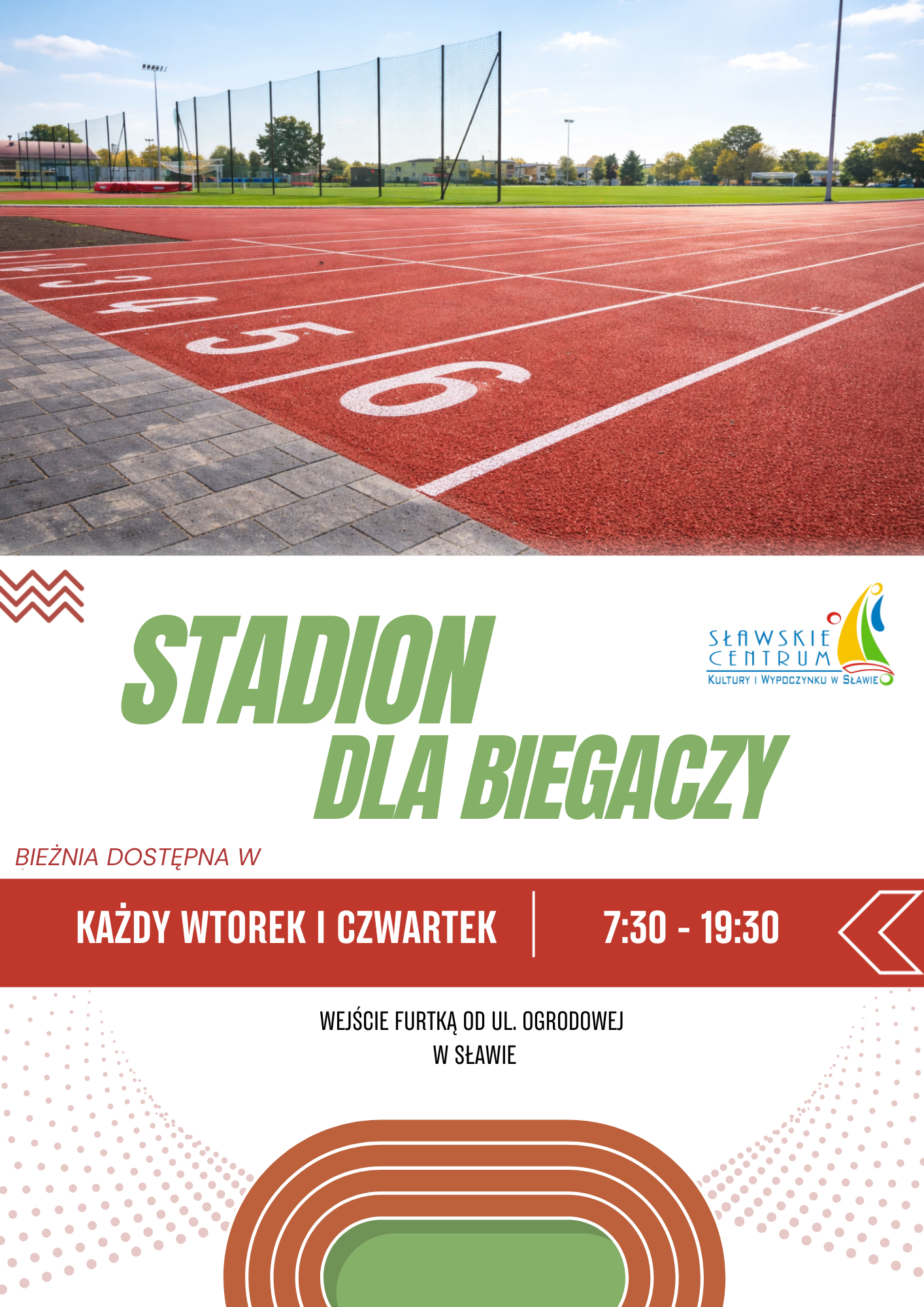 3
4
5
6

STADION
DLA BIEGACZY

SŁAWSKIE CENTRUM
KULTURY I WYPOCZYNKU W SŁAWIE

BIEŻNIA DOSTĘPNA W

KAŻDY WTOREK I CZWARTEK | 7:30 - 19:30

WEJŚCIE FURTKĄ OD UL. OGRODOWEJ
W SŁAWIE